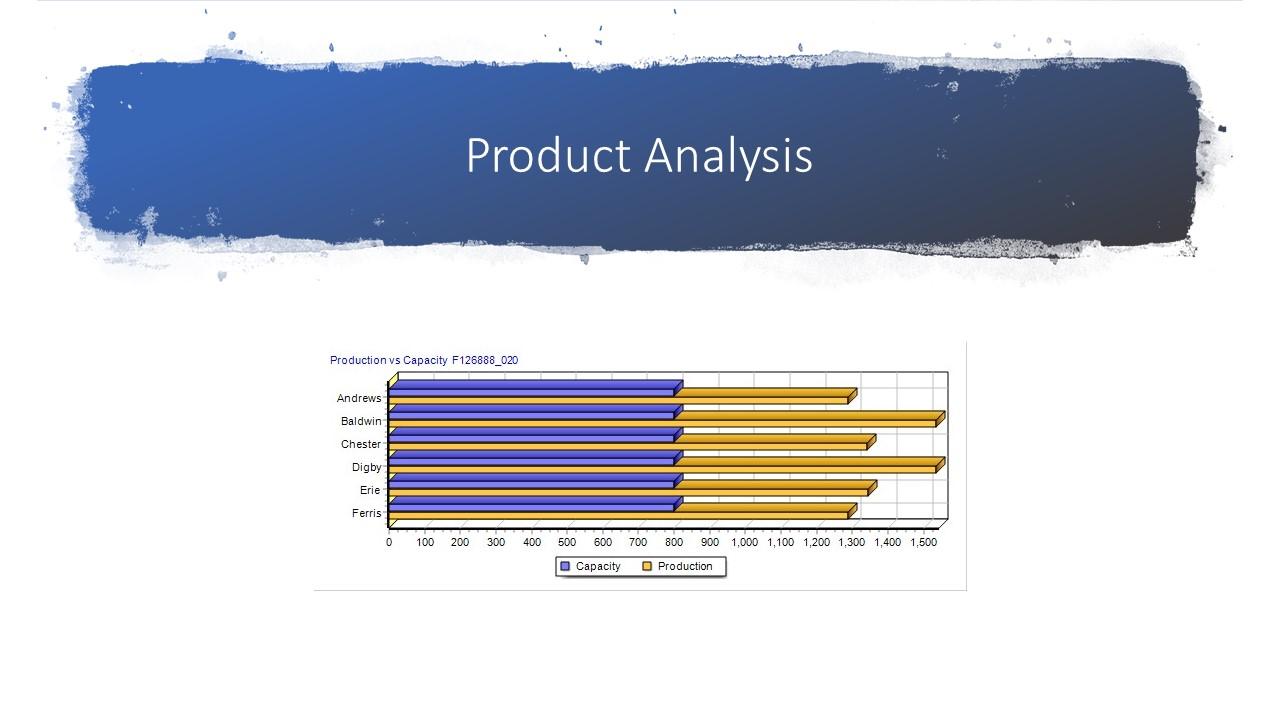 Product Analysis

Production vs Capacity F126888_020

Andrews
Baldwin
Chester
Digby
Erie
Ferris

0 100 200 300 400 500 600 700 800 900 1,000 1,100 1,200 1,300 1,400 1,500

Capacity Production